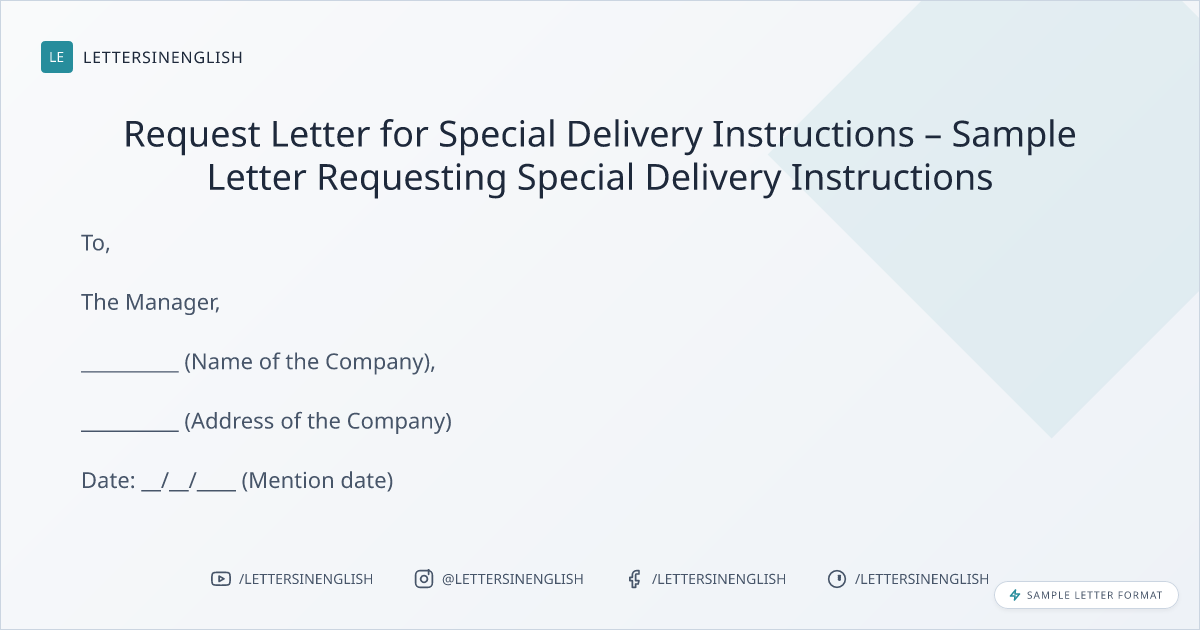 LE LETTERSINENGLISH

Request Letter for Special Delivery Instructions – Sample Letter Requesting Special Delivery Instructions

To,

The Manager,

__________ (Name of the Company),

__________ (Address of the Company)

Date: __/__/____ (Mention date)

/LETTERSINENGLISH @LETTERSINENGLISH /LETTERSINENGLISH /LETTERSINENGLISH

SAMPLE LETTER FORMAT